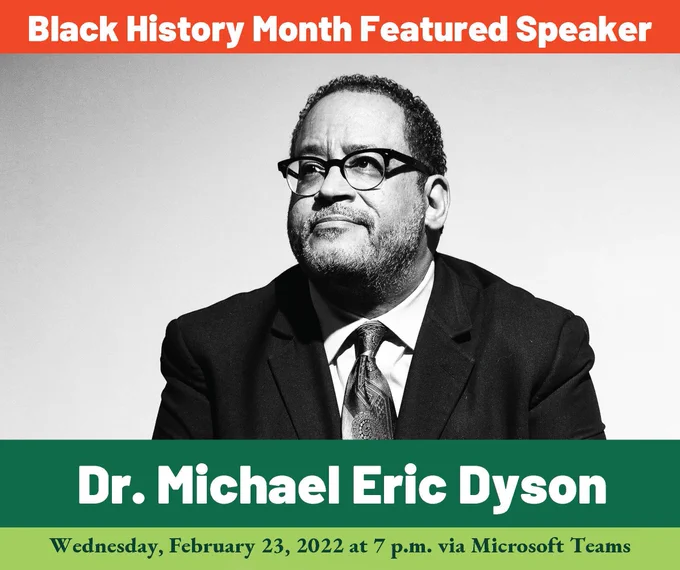 Black History Month Featured Speaker

Dr. Michael Eric Dyson

Wednesday, February 23, 2022 at 7 p.m. via Microsoft Teams